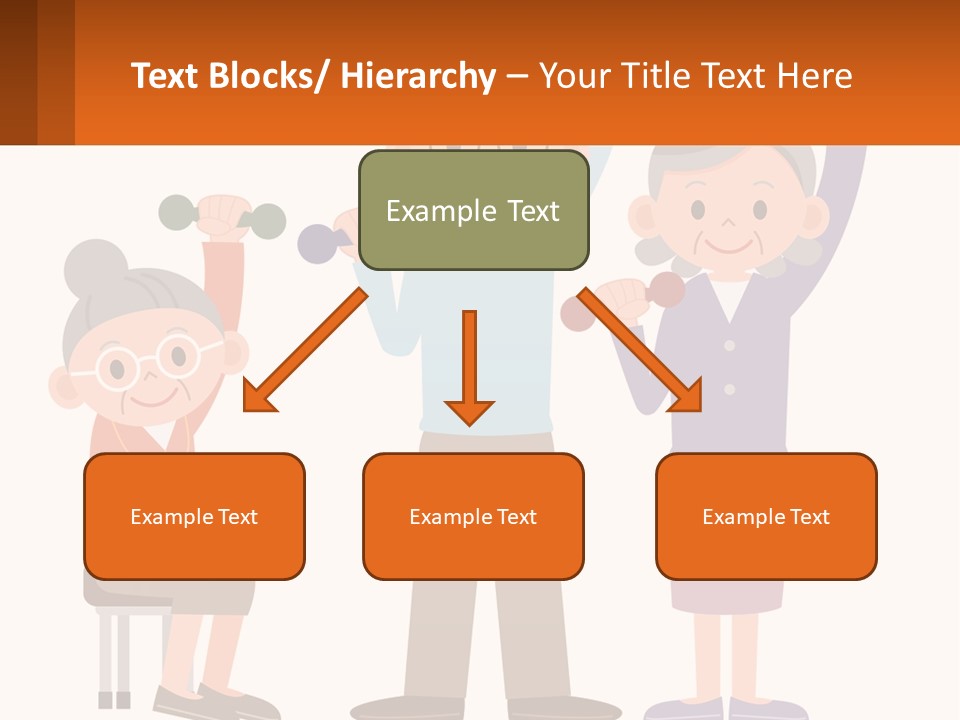 Text Blocks/ Hierarchy – Your Title Text Here

Example Text

Example Text

Example Text

Example Text